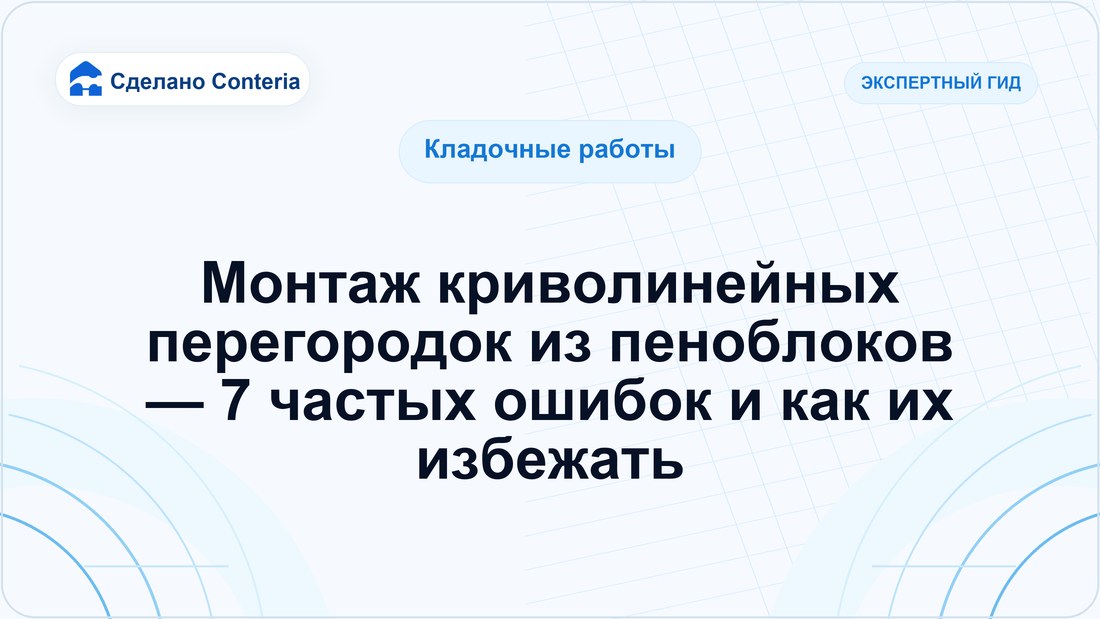 Сделано Conteria

ЭКСПЕРТНЫЙ ГИД

Кладочные работы

Монтаж криволинейных перегородок из пеноблоков — 7 частых ошибок и как их избежать